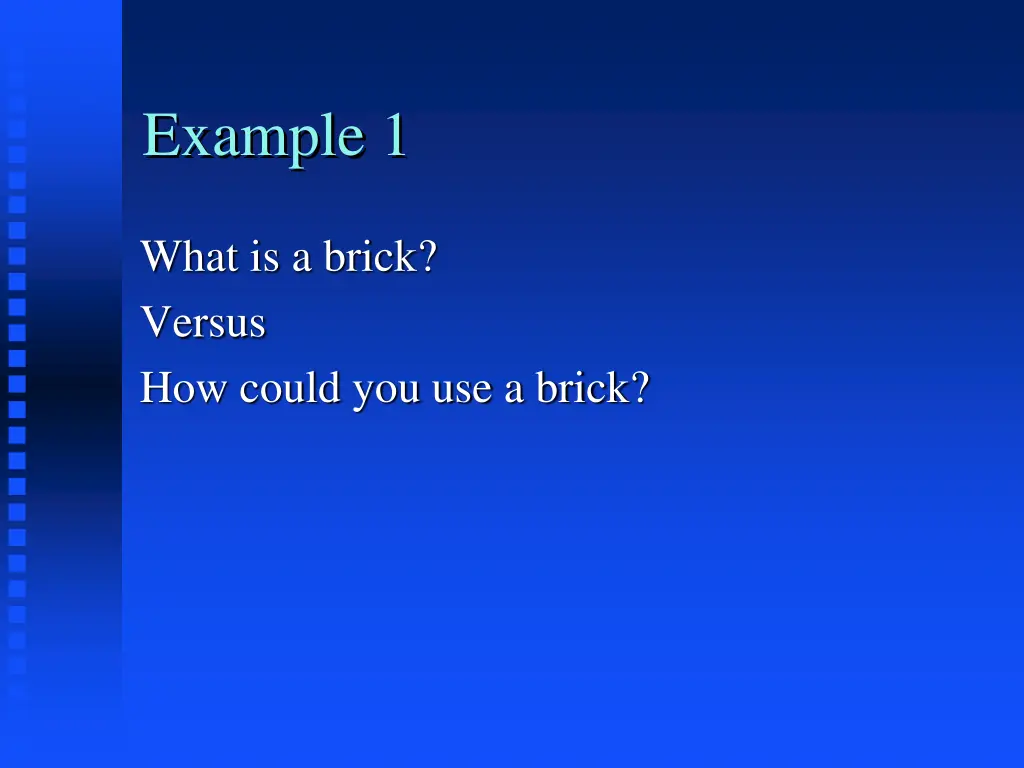 Example 1

What is a brick?

Versus

How could you use a brick?